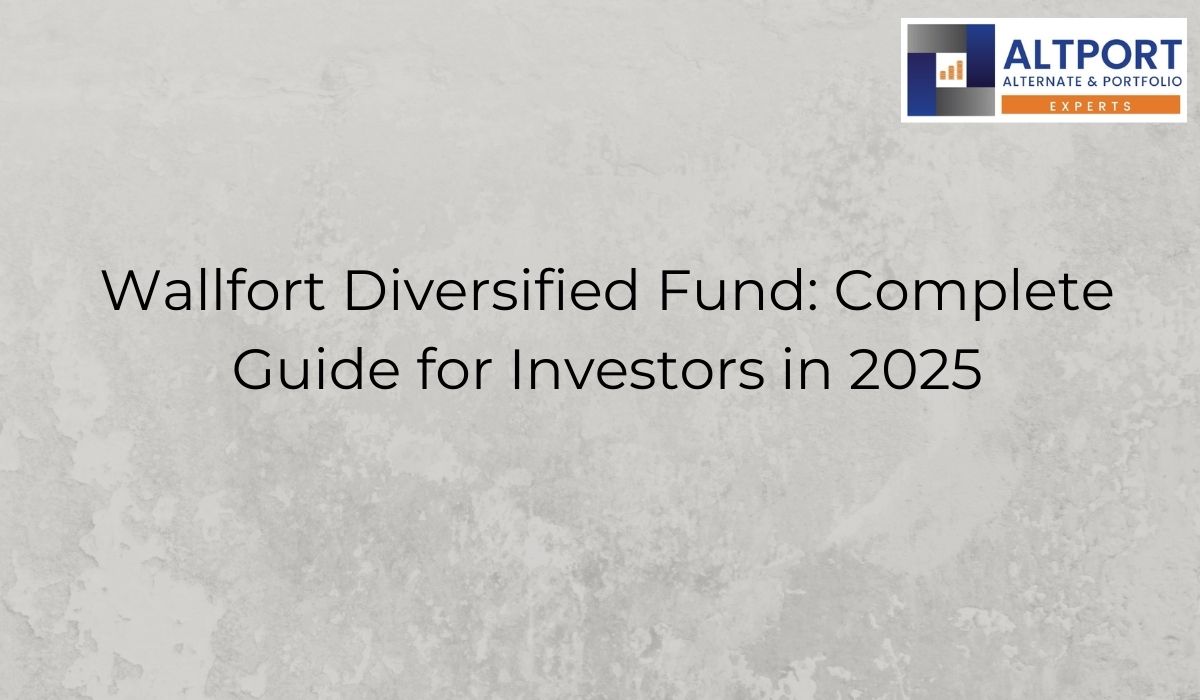 ALTPORT
ALTERNATE & PORTFOLIO
EXPERTS

Wallfort Diversified Fund: Complete Guide for Investors in 2025